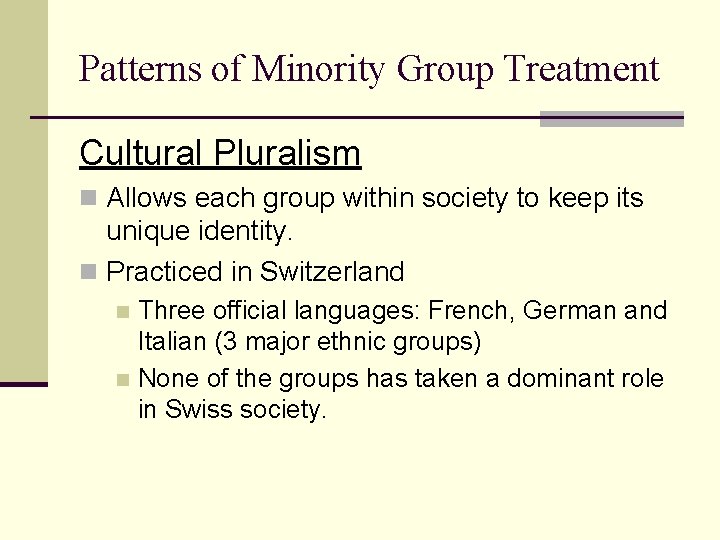 Patterns of Minority Group Treatment

Cultural Pluralism

Allows each group within society to keep its unique identity.

Practiced in Switzerland

Three official languages: French, German and Italian (3 major ethnic groups)

None of the groups has taken a dominant role in Swiss society.